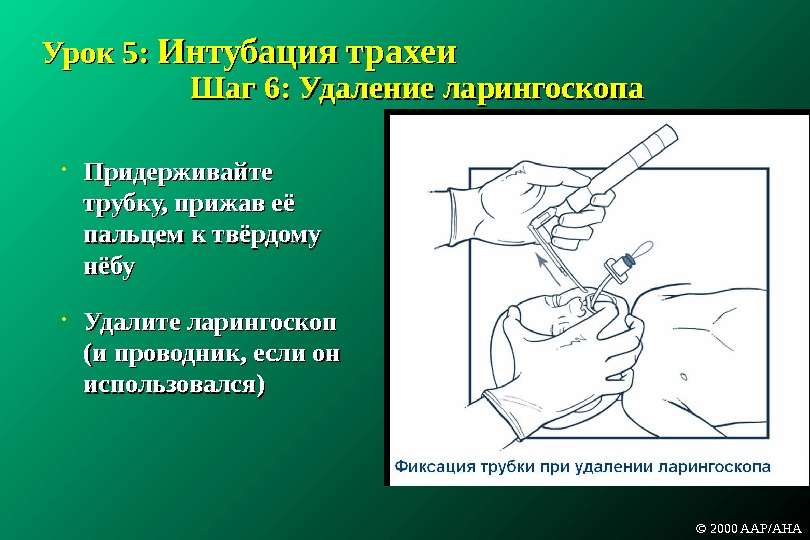 Урок 5: Интубация трахеи
Шаг 6: Удаление ларингоскопа

• Придерживайте трубку, прижав её пальцем к твёрдому нёбу

• Удалите ларингоскоп (и проводник, если он использовался)

Фиксация трубки при удалении ларингоскопа

© 2000 AAP/AHA